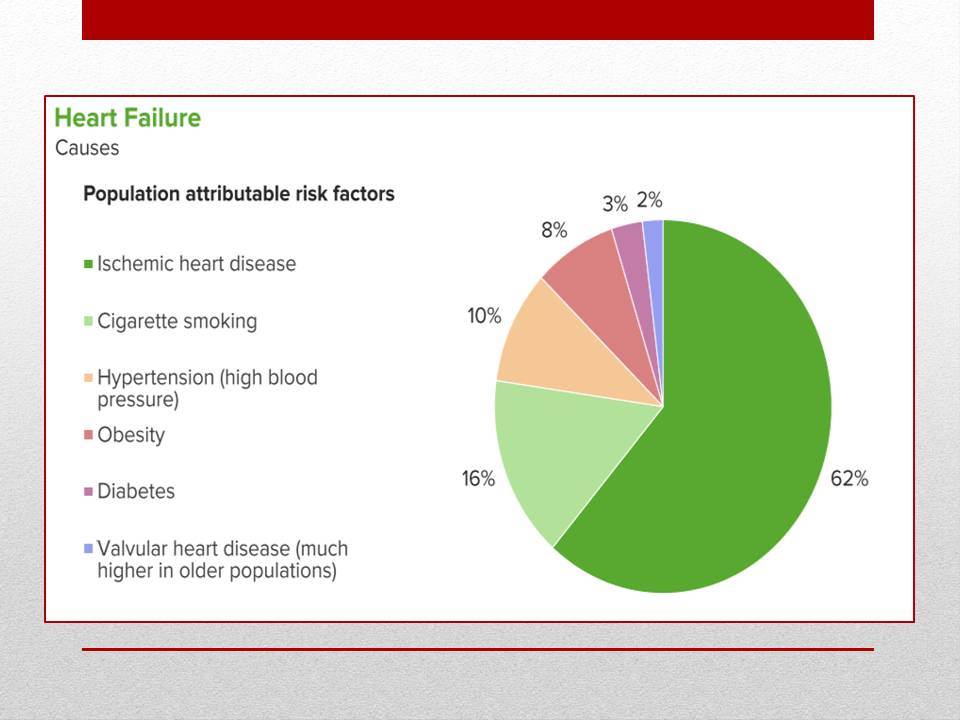 Heart Failure
Causes

Population attributable risk factors

Ischemic heart disease

Cigarette smoking

Hypertension (high blood pressure)

Obesity

Diabetes

Valvular heart disease (much higher in older populations)

3%
2%
8%
10%
16%
62%